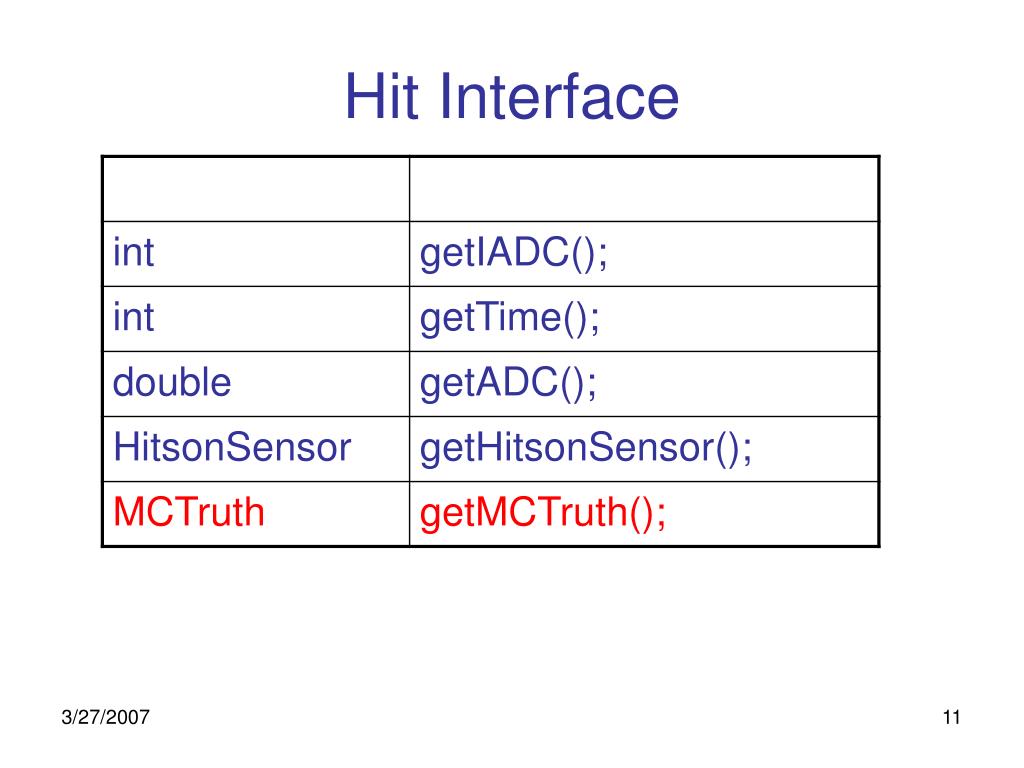 Hit Interface

| | |
|---|---|
| int | getIADC(); |
| int | getTime(); |
| double | getADC(); |
| HitsonSensor | getHitsonSensor(); |
| MCTruth | getMCTruth(); |

3/27/2007

11